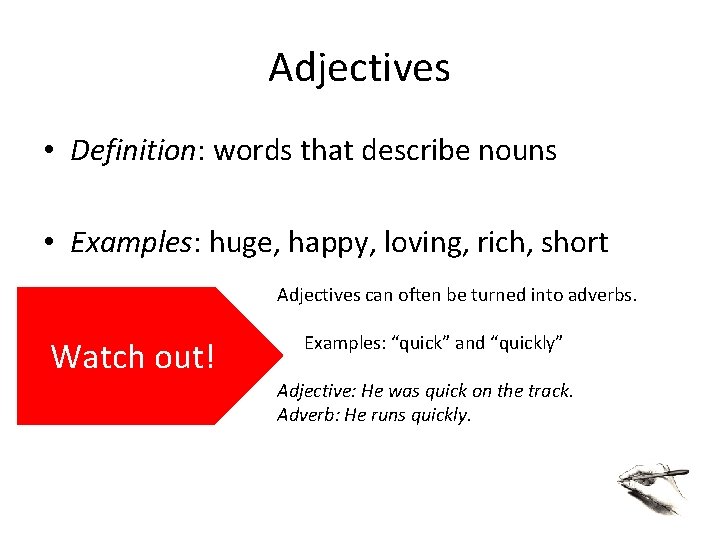 Adjectives

• Definition: words that describe nouns

• Examples: huge, happy, loving, rich, short

Watch out!

Adjectives can often be turned into adverbs.

Examples: “quick” and “quickly”

Adjective: He was quick on the track.
Adverb: He runs quickly.